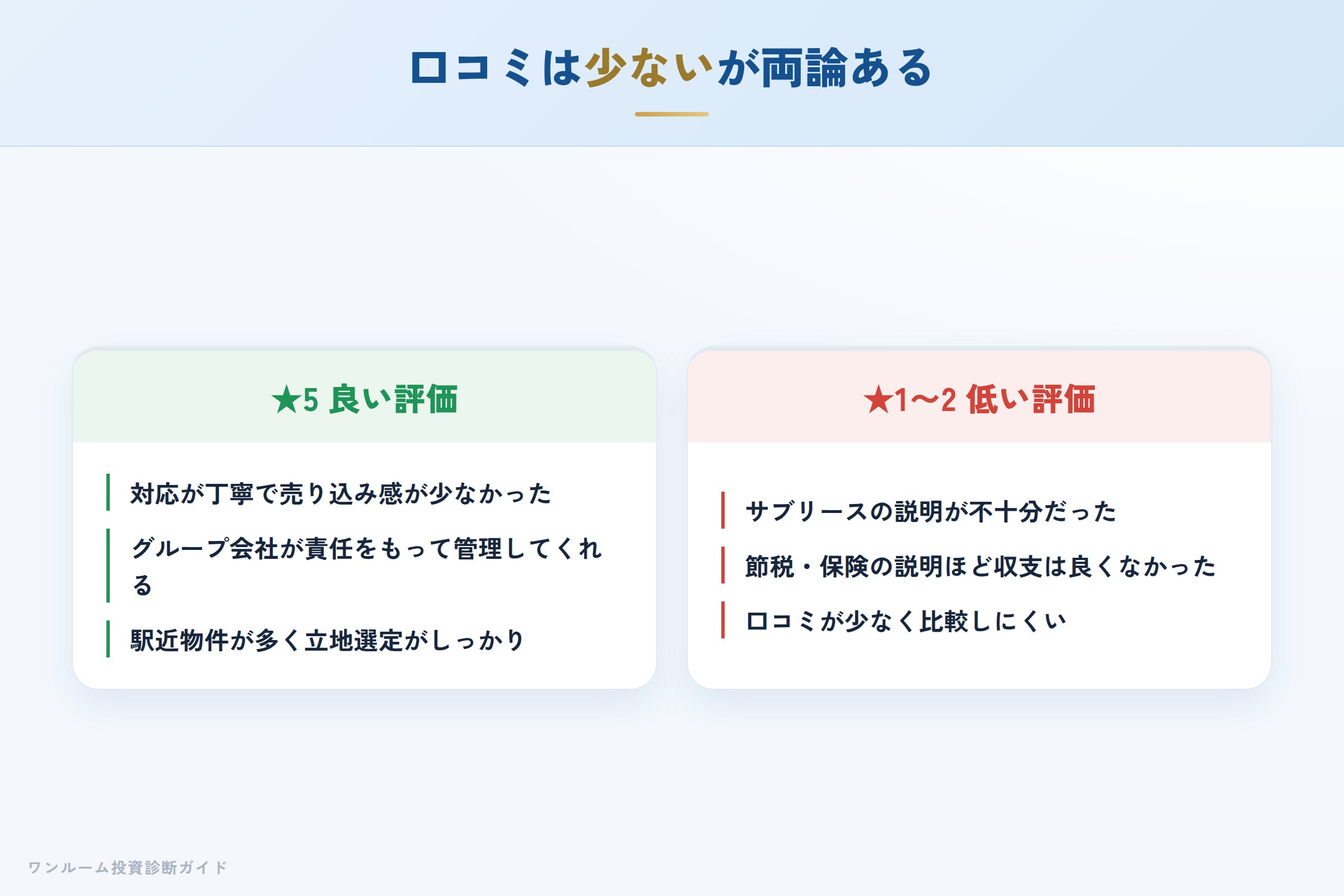 口コミは少ないが両論ある

★5 良い評価

対応が丁寧で売り込み感が少なかった

グループ会社が責任をもって管理してくれる

駅近物件が多く立地選定がしっかり

★1〜2 低い評価

サブリースの説明が不十分だった

節税・保険の説明ほど収支は良くなかった

口コミが少なく比較しにくい

ワンルーム投資診断ガイド